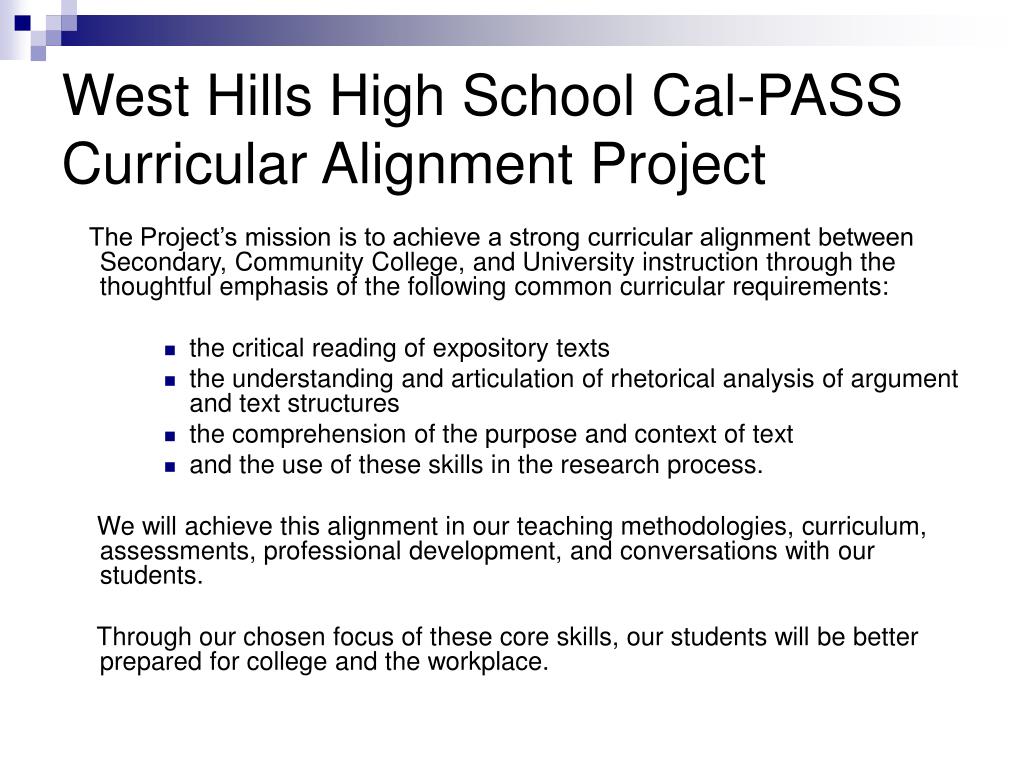 West Hills High School Cal-PASS Curricular Alignment Project

The Project's mission is to achieve a strong curricular alignment between Secondary, Community College, and University instruction through the thoughtful emphasis of the following common curricular requirements:

- the critical reading of expository texts
- the understanding and articulation of rhetorical analysis of argument and text structures
- the comprehension of the purpose and context of text
- and the use of these skills in the research process.

We will achieve this alignment in our teaching methodologies, curriculum, assessments, professional development, and conversations with our students.

Through our chosen focus of these core skills, our students will be better prepared for college and the workplace.